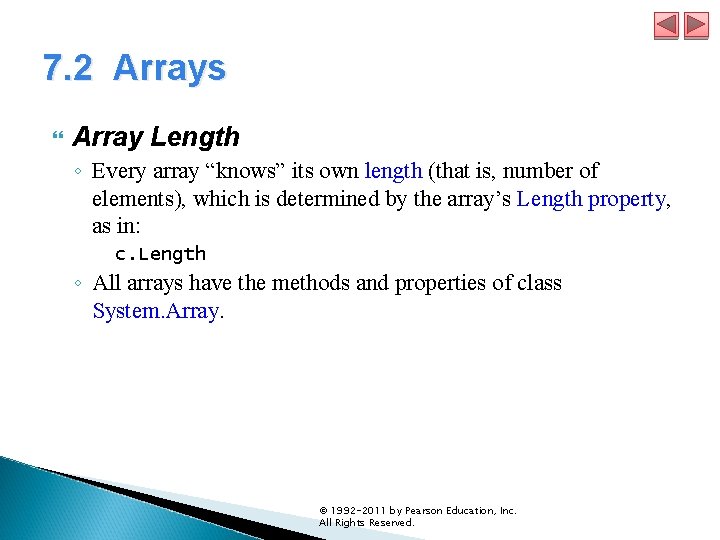 7.2 Arrays

Array Length

◦ Every array “knows” its own length (that is, number of elements), which is determined by the array’s Length property, as in:

c.Length

◦ All arrays have the methods and properties of class System.Array.

© 1992-2011 by Pearson Education, Inc. All Rights Reserved.